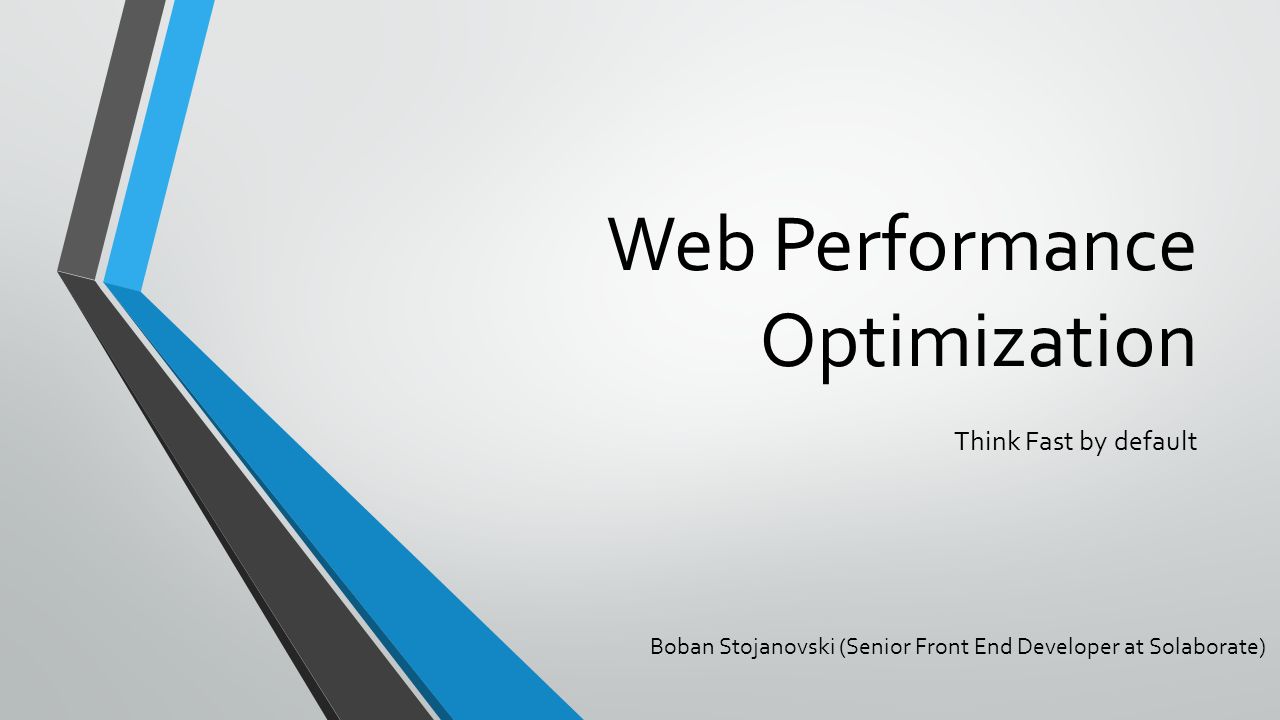 Web Performance Optimization

Think Fast by default

Boban Stojanovski (Senior Front End Developer at Solaborate)